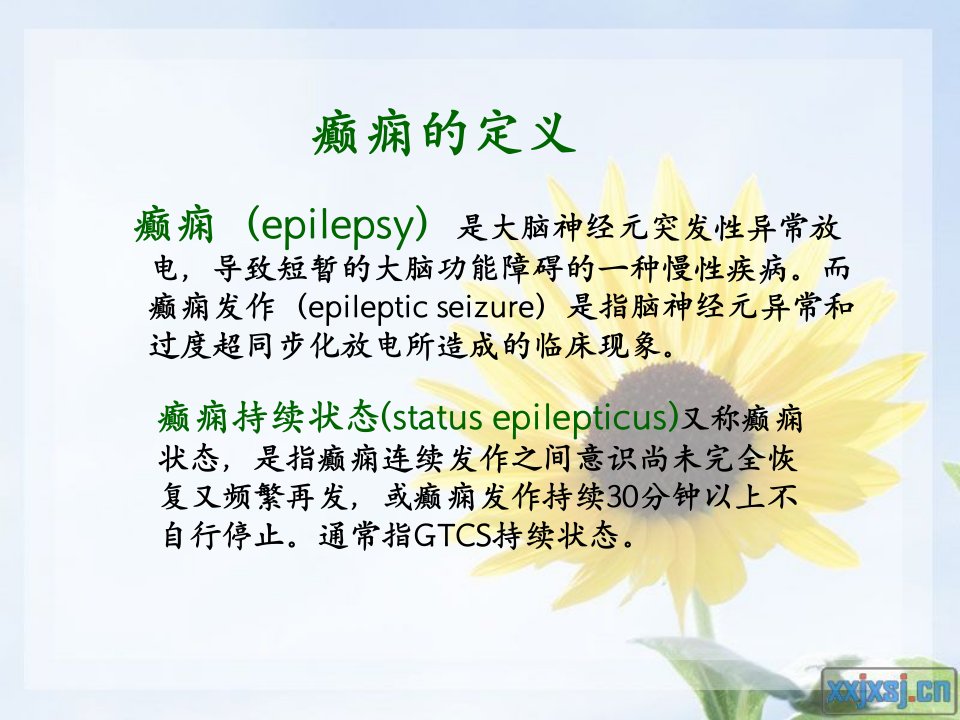 癫痫的定义

癫痫（epilepsy）是大脑神经元突发性异常放电，导致短暂的大脑功能障碍的一种慢性疾病。而癫痫发作（epileptic seizure）是指脑神经元异常和过度超同步化放电所造成的临床现象。

癫痫持续状态(status epilepticus)又称癫痫状态，是指癫痫连续发作之间意识尚未完全恢复又频繁再发，或癫痫发作持续30分钟以上不自行停止。通常指GTCS持续状态。

xxjxsj.cn